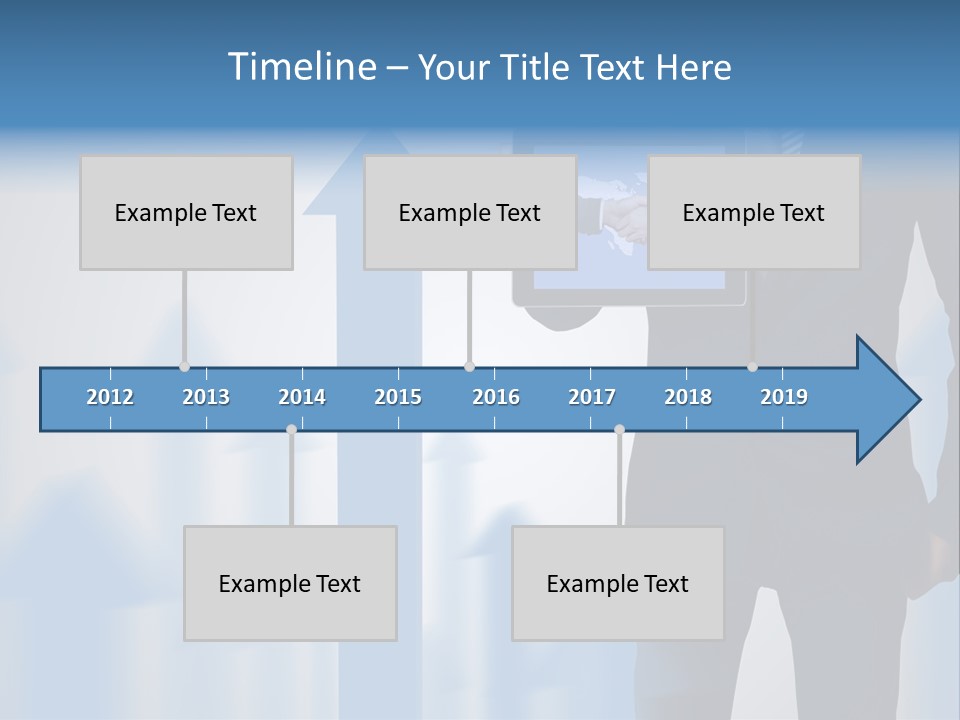 Timeline – Your Title Text Here

Example Text

Example Text

Example Text

2012 2013 2014 2015 2016 2017 2018 2019

Example Text

Example Text